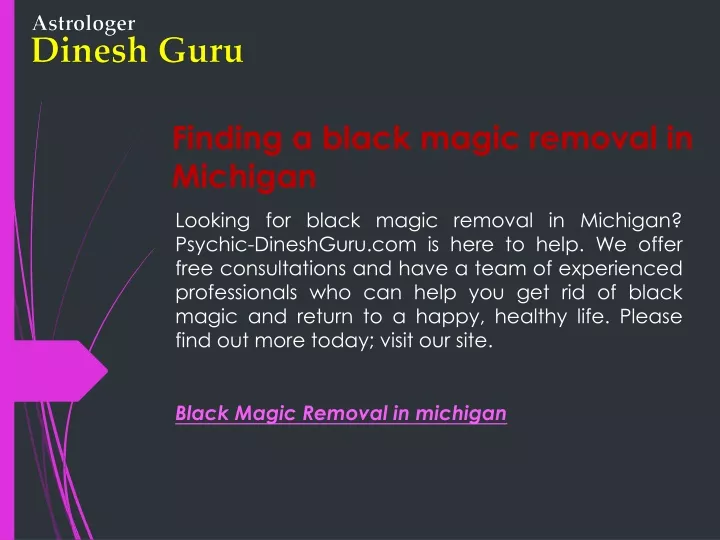 Astrologer
Dinesh Guru

Finding a black magic removal in Michigan

Looking for black magic removal in Michigan? Psychic-DineshGuru.com is here to help. We offer free consultations and have a team of experienced professionals who can help you get rid of black magic and return to a happy, healthy life. Please find out more today; visit our site.

Black Magic Removal in michigan